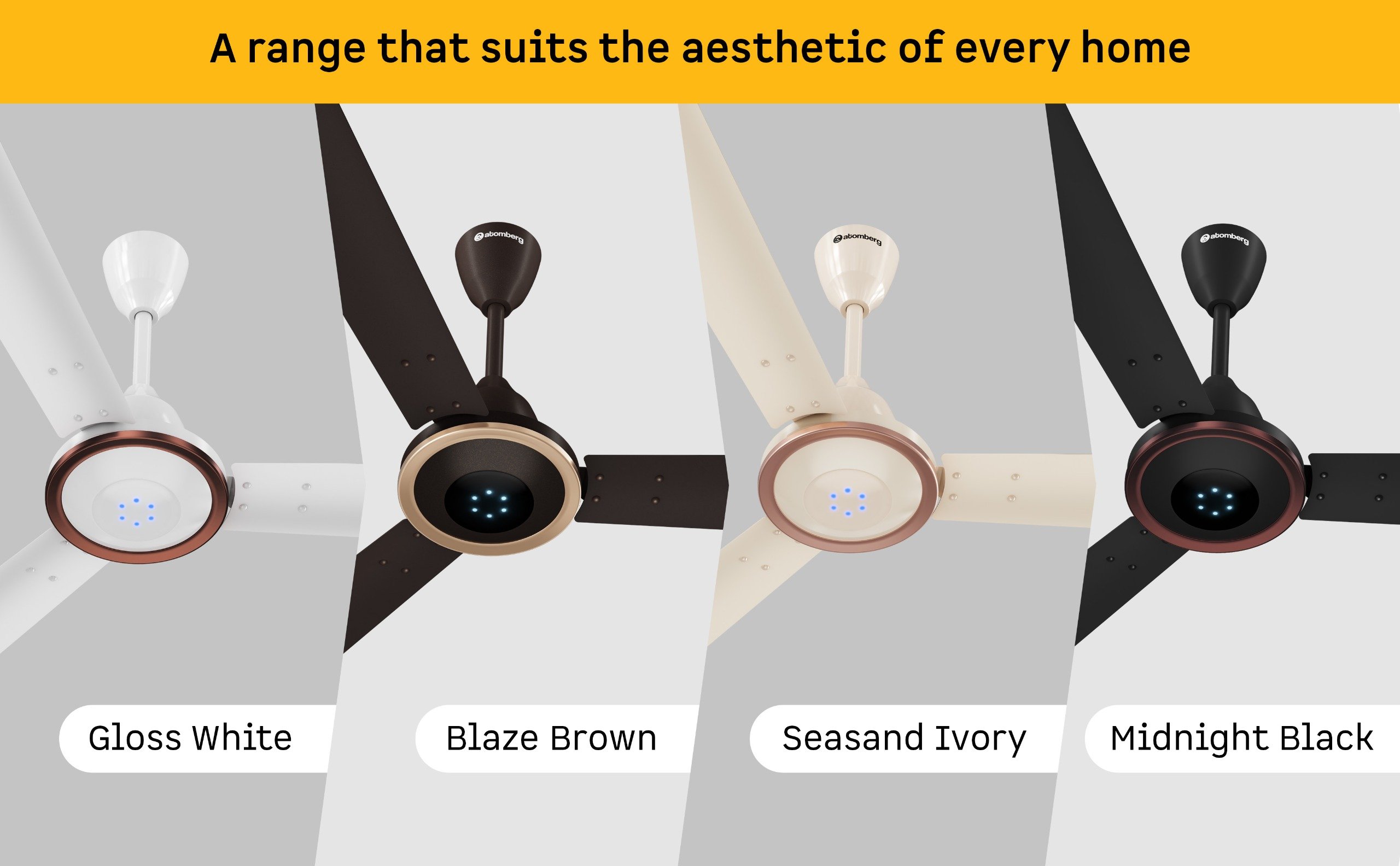 A range that suits the aesthetic of every home

atomberg

atomberg

atomberg

Gloss White

Blaze Brown

Seasand Ivory

Midnight Black